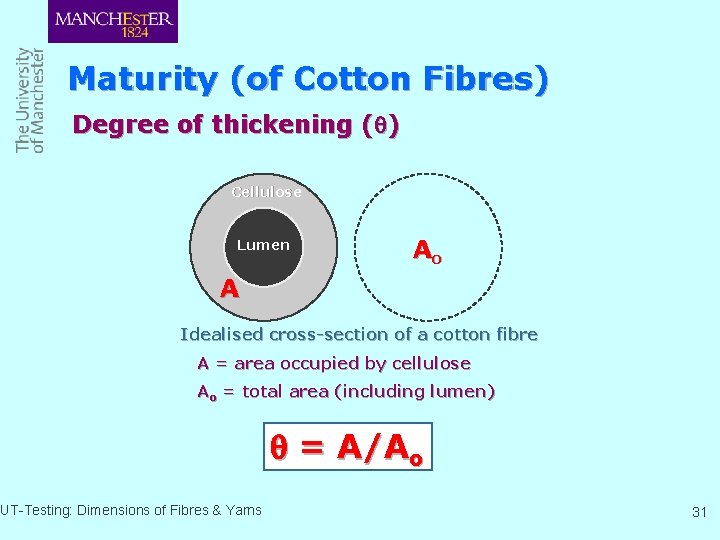 MANCHESTER
1824

The University of Manchester

Maturity (of Cotton Fibres)

Degree of thickening ($\theta$)

Cellulose

Lumen

A

$A_o$

Idealised cross-section of a cotton fibre

A = area occupied by cellulose

$A_o$ = total area (including lumen)

$\theta = A/A_o$

UT-Testing: Dimensions of Fibres & Yarns

31